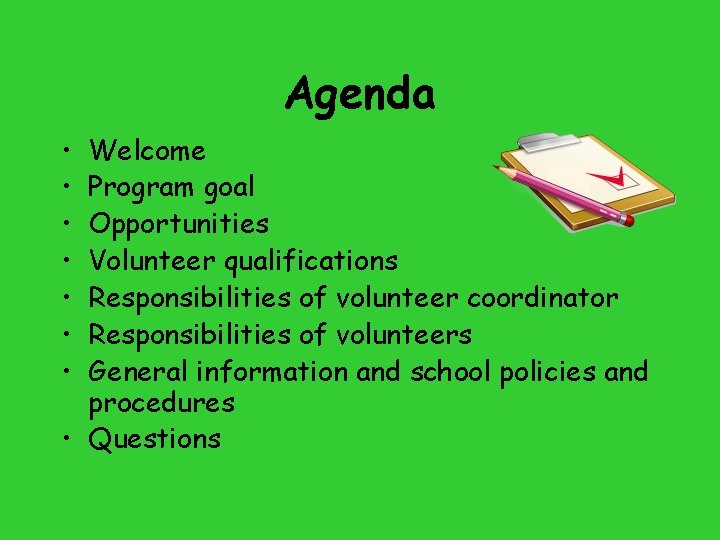 Agenda

• Welcome
• Program goal
• Opportunities
• Volunteer qualifications
• Responsibilities of volunteer coordinator
• Responsibilities of volunteers
• General information and school policies and procedures
• Questions